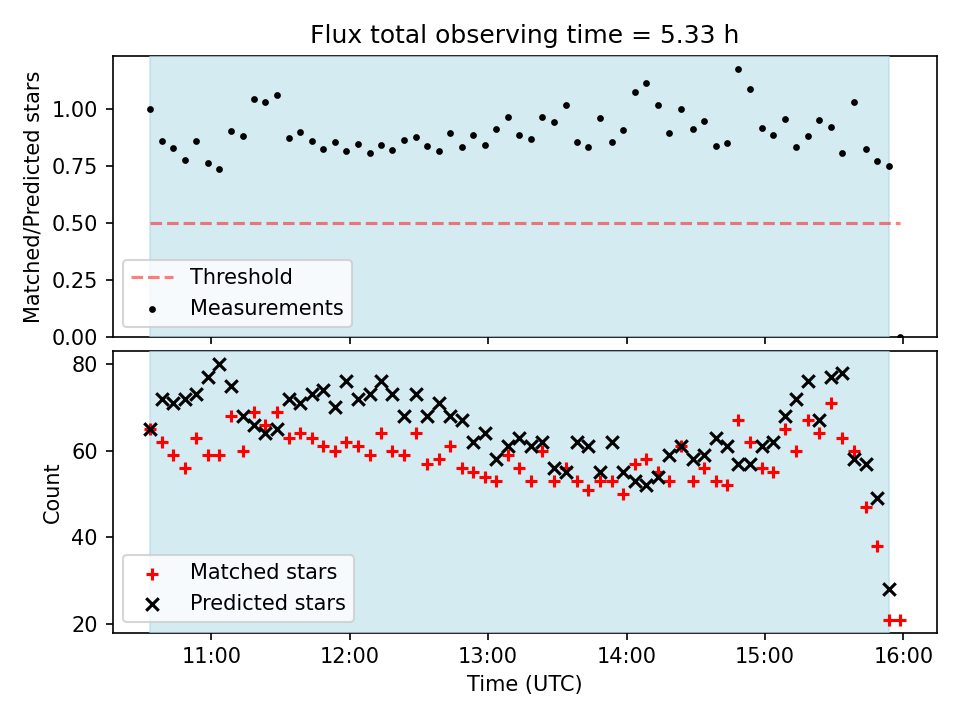 Flux total observing time = 5.33 h

Matched/Predicted stars

1.00
0.75
0.50
0.25
0.00

Threshold
Measurements

Count

80
60
40
20

Matched stars
Predicted stars

11:00
12:00
13:00
14:00
15:00
16:00

Time (UTC)